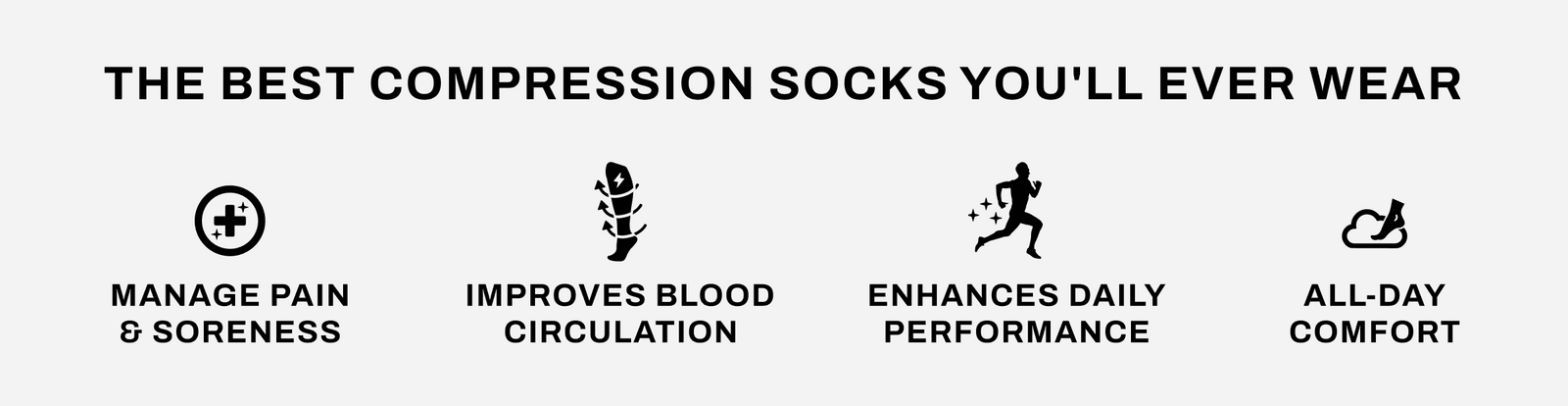 THE BEST COMPRESSION SOCKS YOU'LL EVER WEAR

MANAGE PAIN & SORENESS

IMPROVES BLOOD CIRCULATION

ENHANCES DAILY PERFORMANCE

ALL-DAY COMFORT